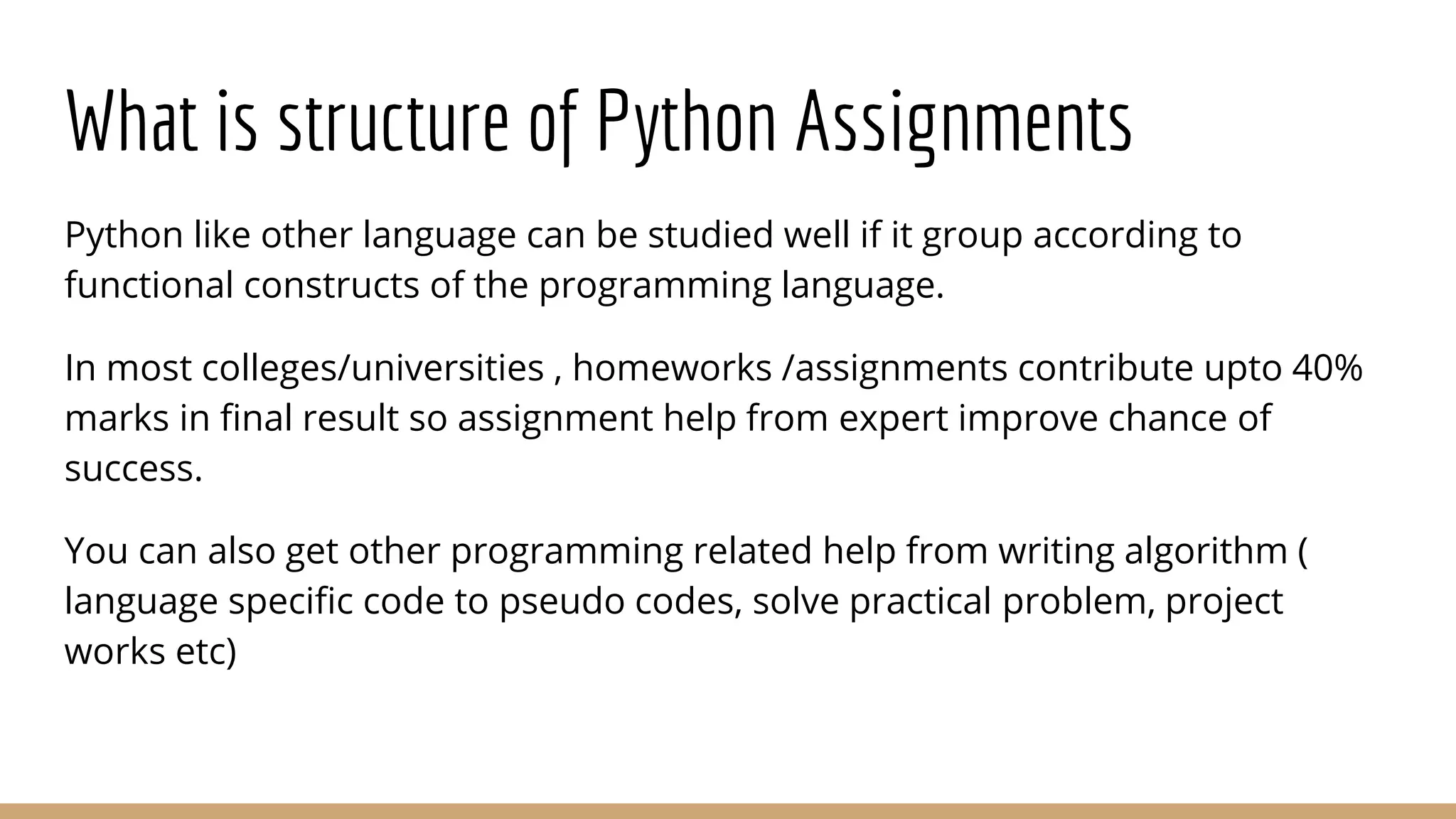 What is structure of Python Assignments

Python like other language can be studied well if it group according to functional constructs of the programming language.

In most colleges/universities , homeworks /assignments contribute upto 40% marks in final result so assignment help from expert improve chance of success.

You can also get other programming related help from writing algorithm ( language specific code to pseudo codes, solve practical problem, project works etc)